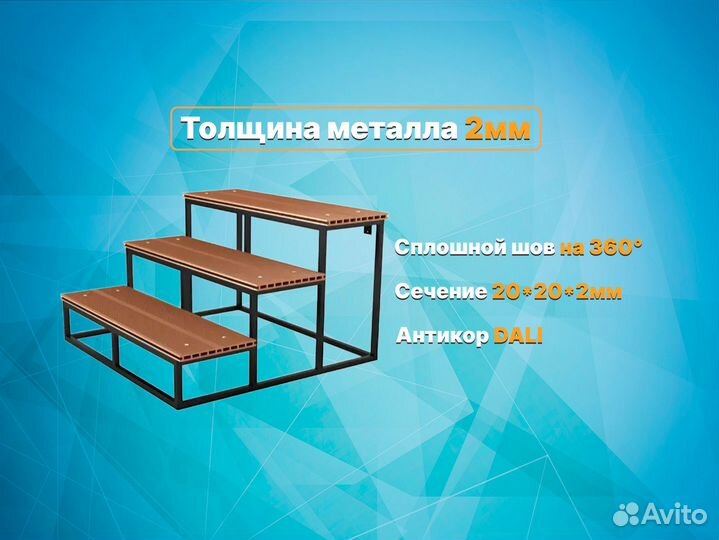 Толщина металла 2мм

Сплошной шов на 360°

Сечение 20*20*2мм

Антикор DALI

Avito